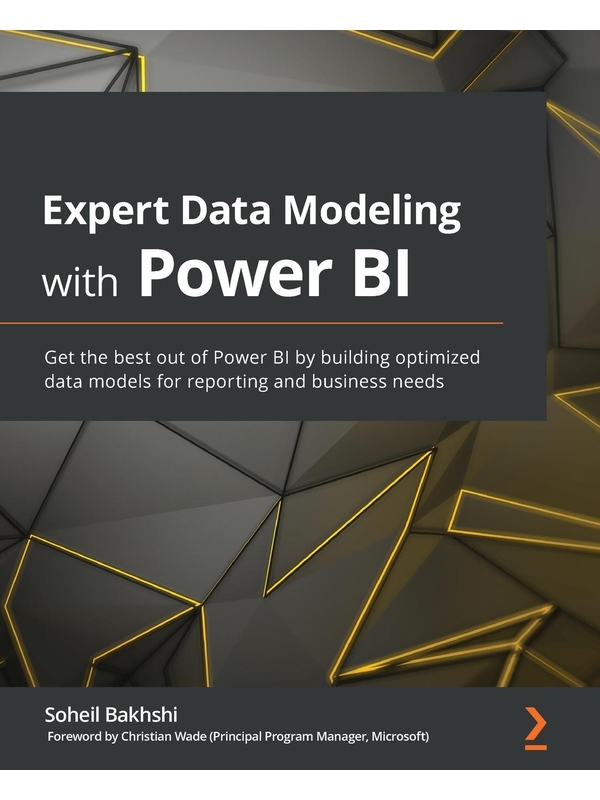 Expert Data Modeling with Power BI

Get the best out of Power BI by building optimized data models for reporting and business needs

Soheil Bakhshi
Foreword by Christian Wade (Principal Program Manager, Microsoft)